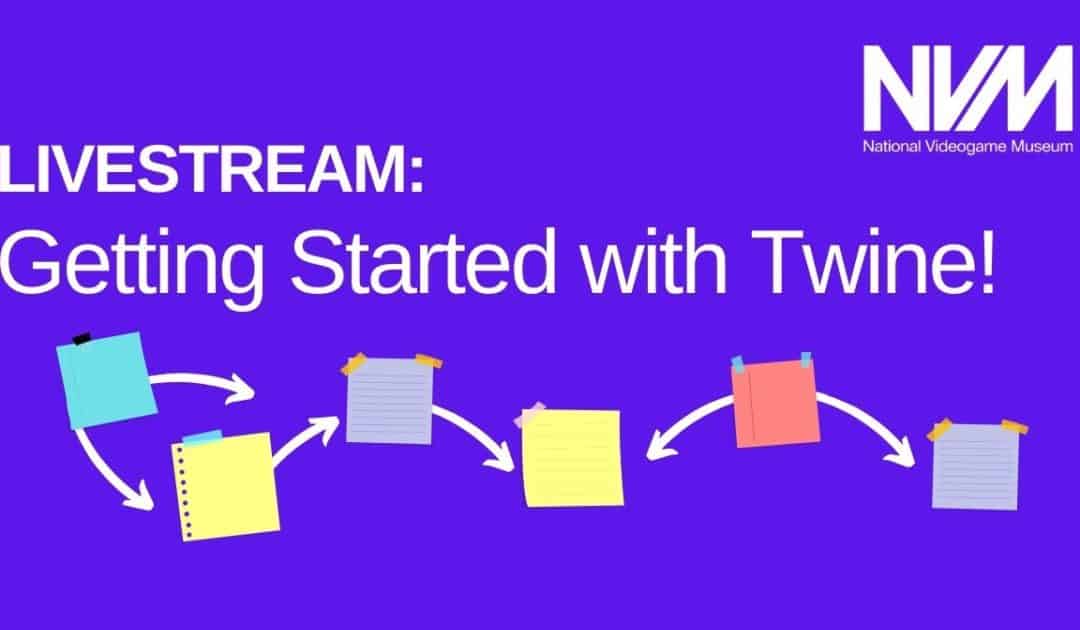 NVM
National Videogame Museum

LIVESTREAM:
Getting Started with Twine!